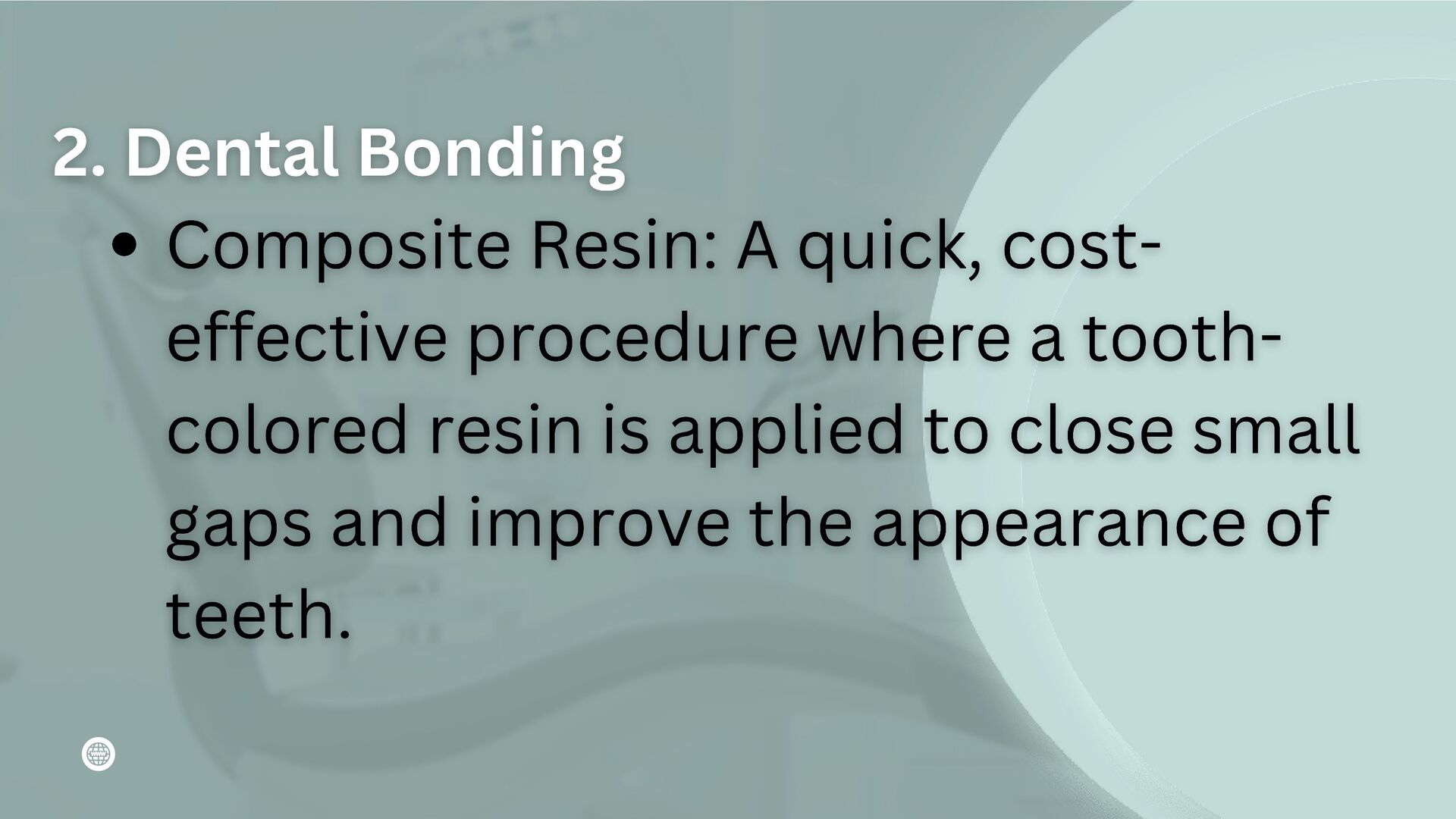 2. Dental Bonding

• Composite Resin: A quick, cost-effective procedure where a tooth-colored resin is applied to close small gaps and improve the appearance of teeth.